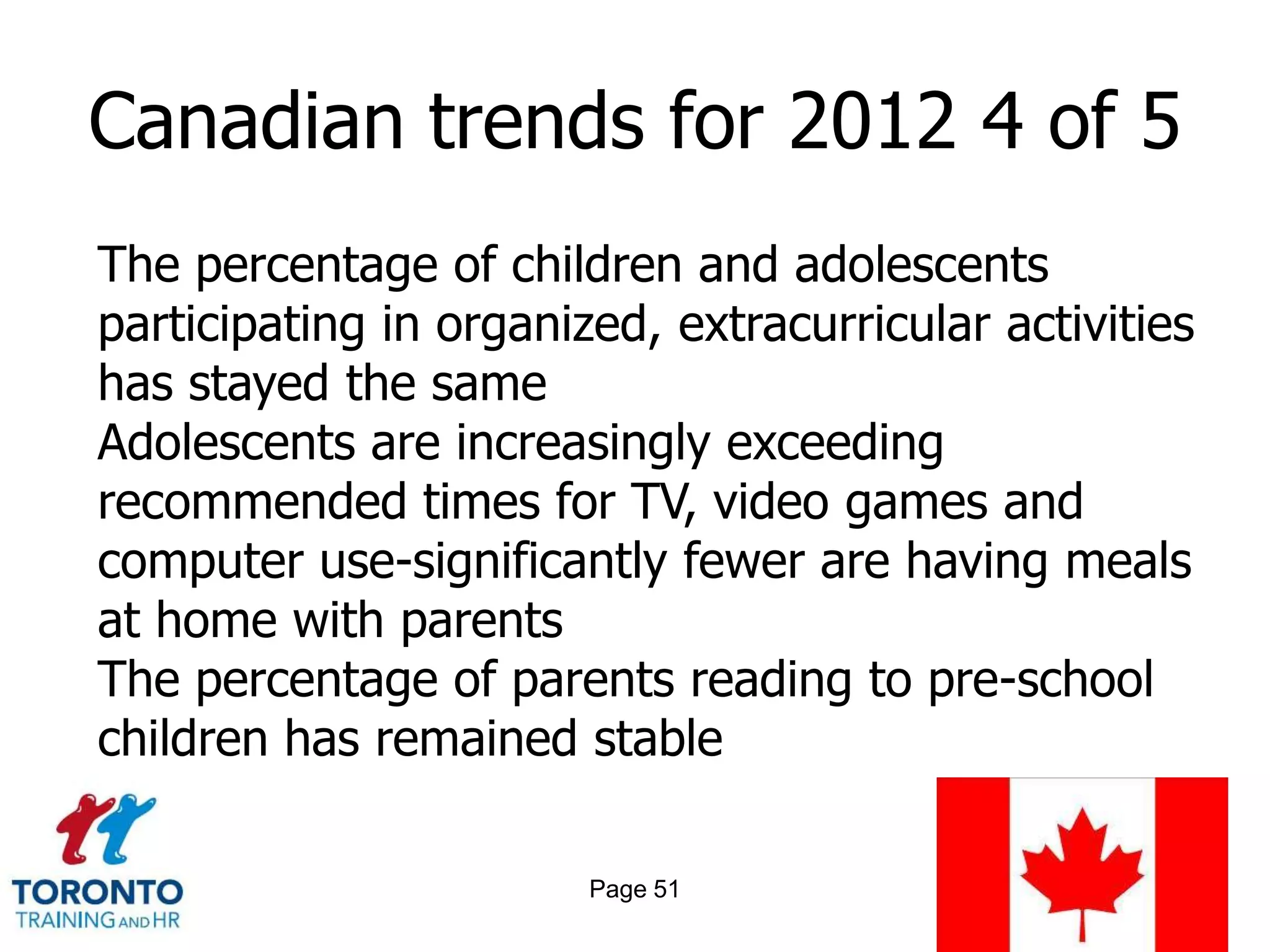 Canadian trends for 2012 4 of 5

The percentage of children and adolescents participating in organized, extracurricular activities has stayed the same

Adolescents are increasingly exceeding recommended times for TV, video games and computer use-significantly fewer are having meals at home with parents

The percentage of parents reading to pre-school children has remained stable

TORONTO
TRAINING AND HR

Page 51